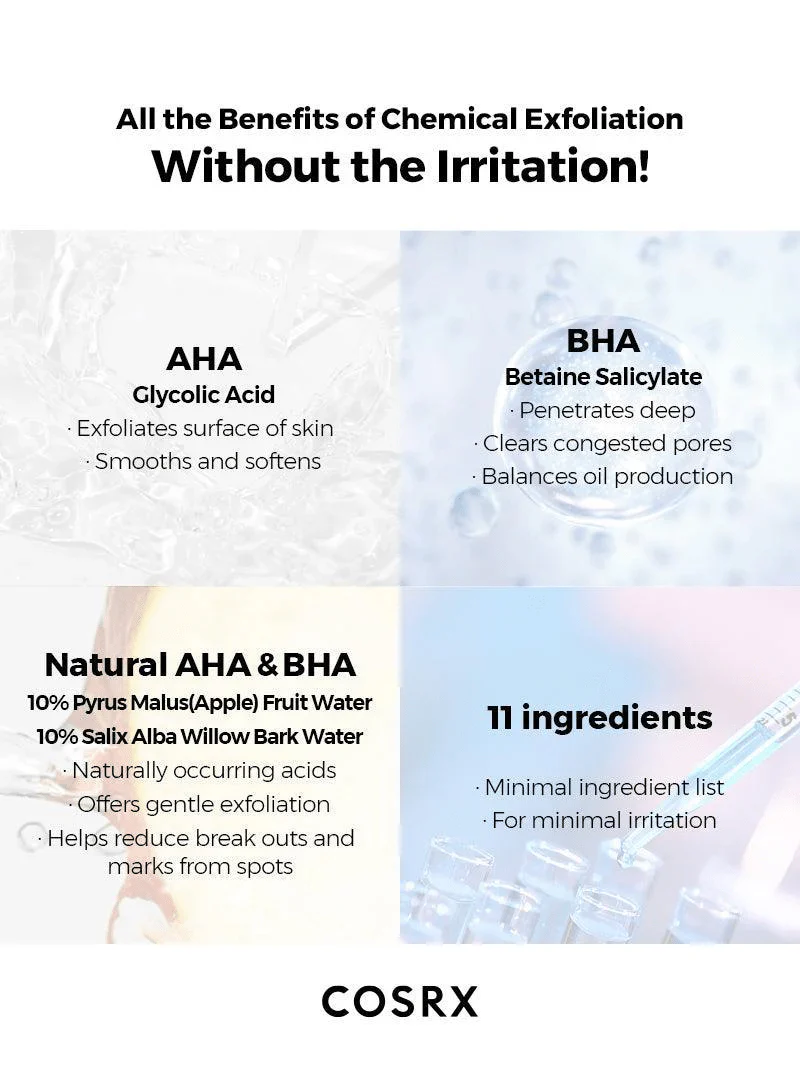 All the Benefits of Chemical Exfoliation
Without the Irritation!

AHA
Glycolic Acid
· Exfoliates surface of skin
· Smooths and softens

BHA
Betaine Salicylate
· Penetrates deep
· Clears congested pores
· Balances oil production

Natural AHA & BHA
10% Pyrus Malus(Apple) Fruit Water
10% Salix Alba Willow Bark Water
· Naturally occurring acids
· Offers gentle exfoliation
· Helps reduce break outs and marks from spots

11 ingredients
· Minimal ingredient list
· For minimal irritation

COSRX